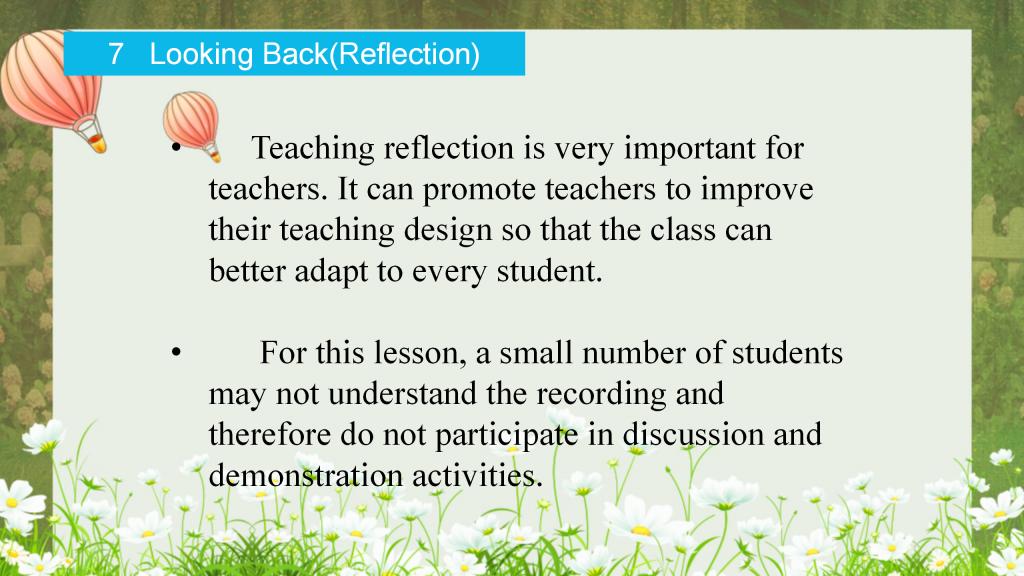 7 Looking Back(Reflection)

• Teaching reflection is very important for teachers. It can promote teachers to improve their teaching design so that the class can better adapt to every student.

• For this lesson, a small number of students may not understand the recording and therefore do not participate in discussion and demonstration activities.